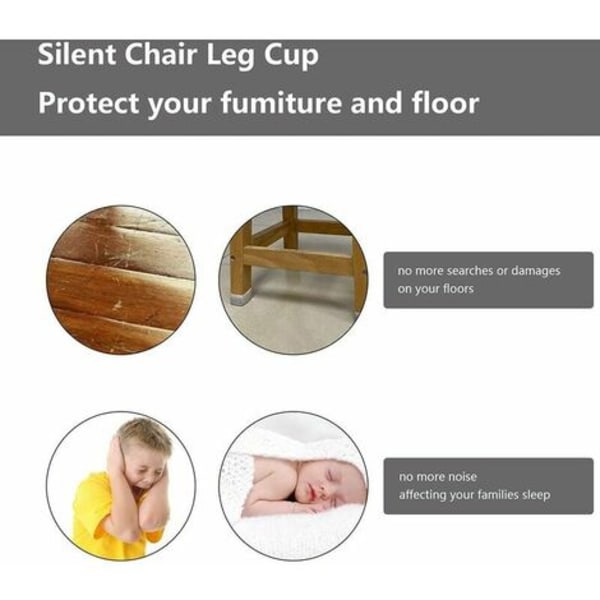 Silent Chair Leg Cup
Protect your fumiture and floor

no more searches or damages on your floors

no more noise affecting your families sleep